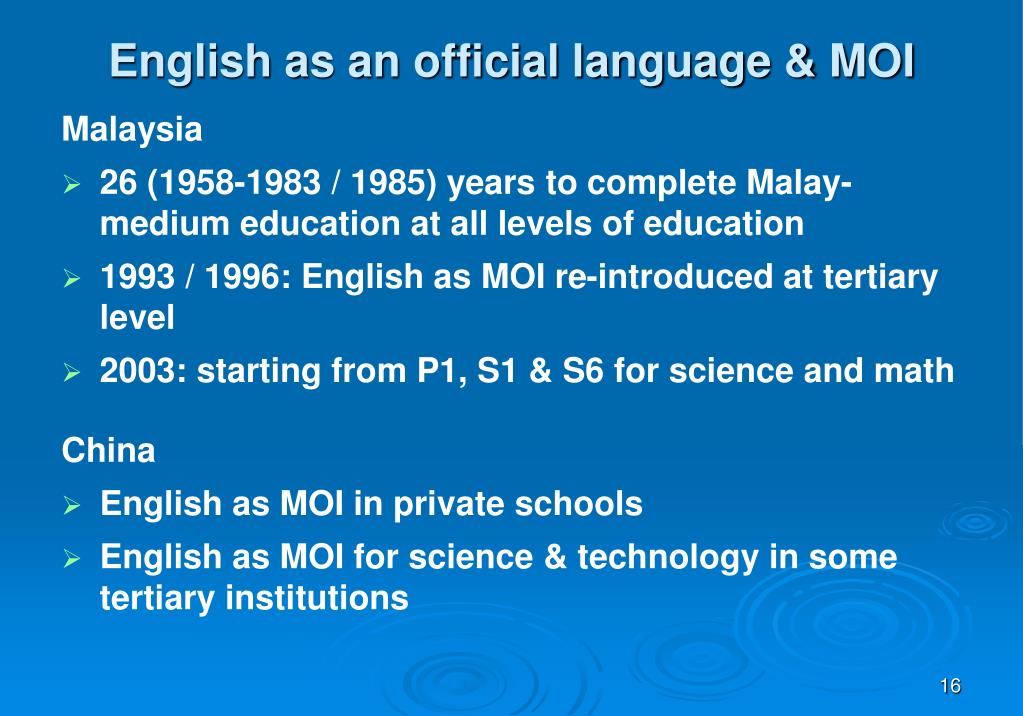 English as an official language & MOI

Malaysia

➢ 26 (1958-1983 / 1985) years to complete Malay-medium education at all levels of education

➢ 1993 / 1996: English as MOI re-introduced at tertiary level

➢ 2003: starting from P1, S1 & S6 for science and math

China

➢ English as MOI in private schools

➢ English as MOI for science & technology in some tertiary institutions

16